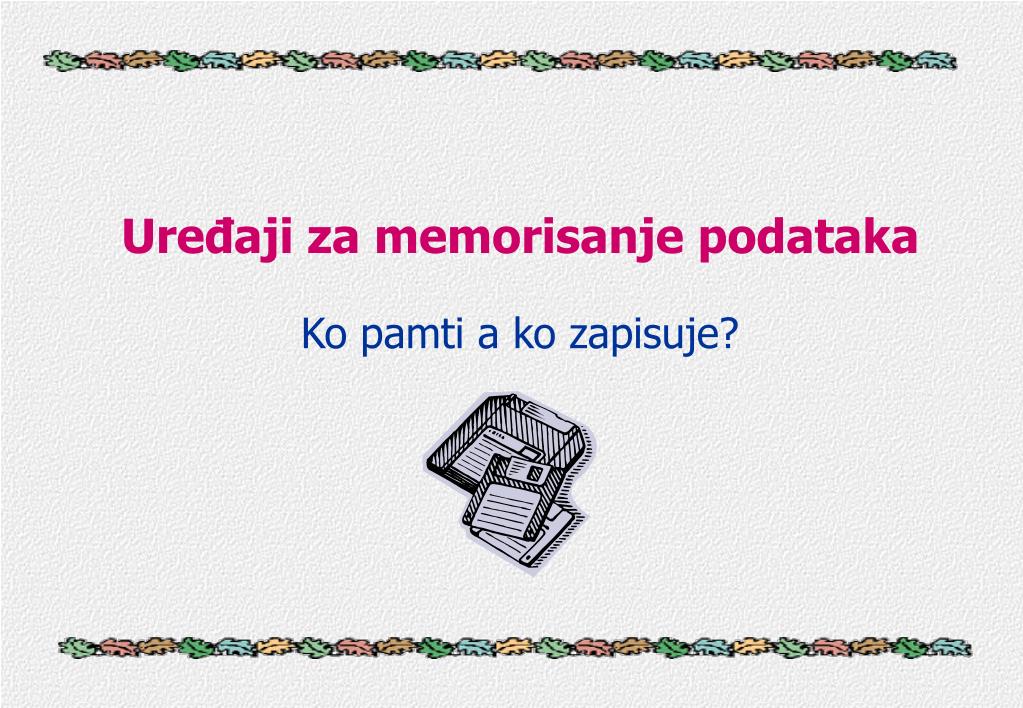 Uređaji za memorisanje podataka

Ko pamti a ko zapisuje?